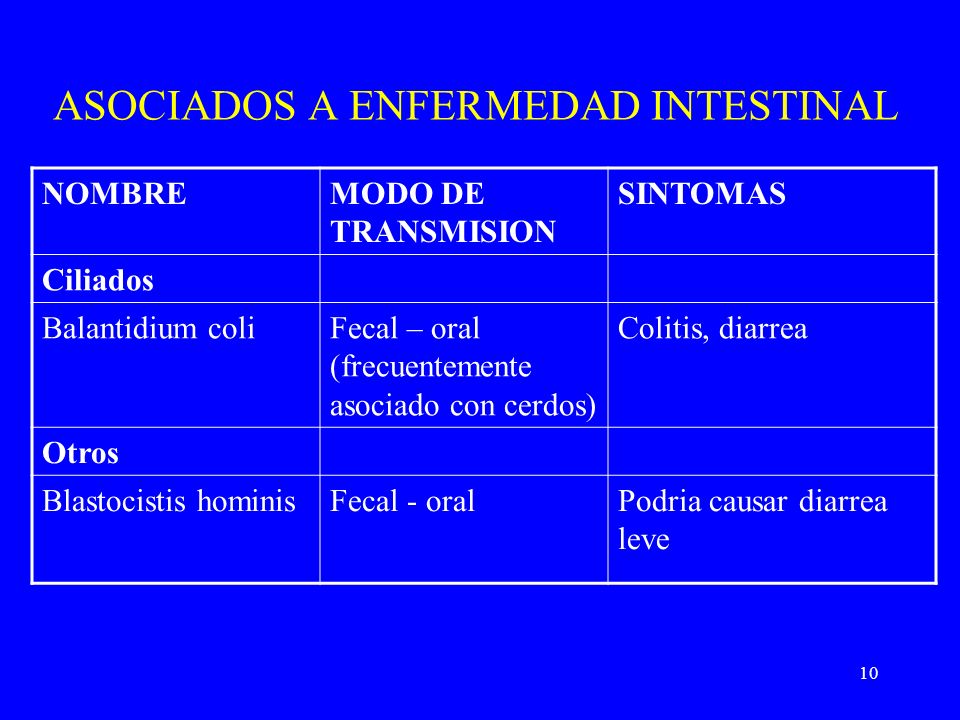 ASOCIADOS A ENFERMEDAD INTESTINAL

| NOMBRE | MODO DE TRANSMISION | SINTOMAS |
|---|---|---|
| Ciliados | | |
| Balantidium coli | Fecal – oral (frecuentemente asociado con cerdos) | Colitis, diarrea |
| Otros | | |
| Blastocistis hominis | Fecal - oral | Podria causar diarrea leve |

10